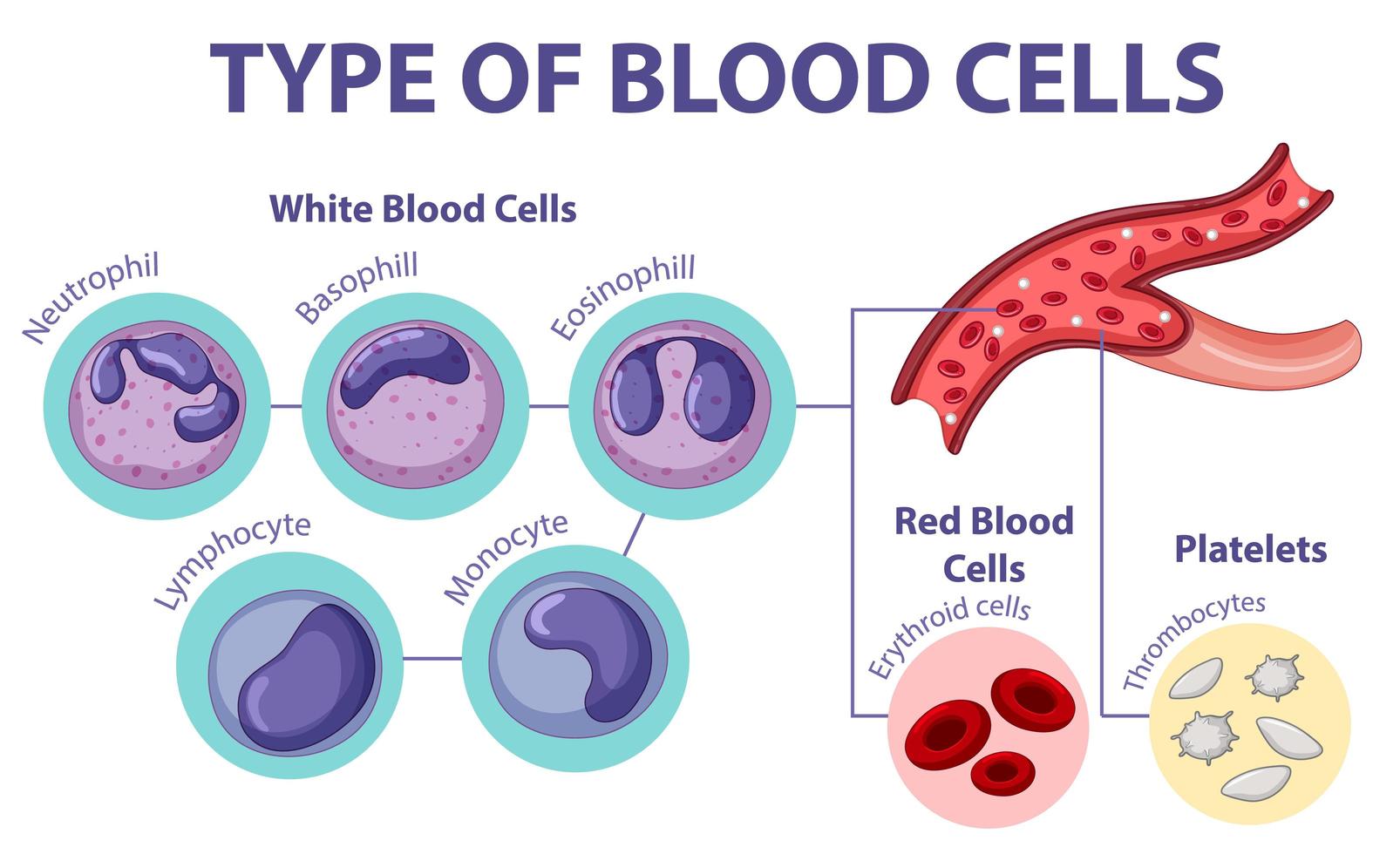 TYPE OF BLOOD CELLS

White Blood Cells

Neutrophil

Basophill

Eosinophill

Lymphocyte

Monocyte

Red Blood Cells

Erythroid cells

Platelets

Thrombocytes